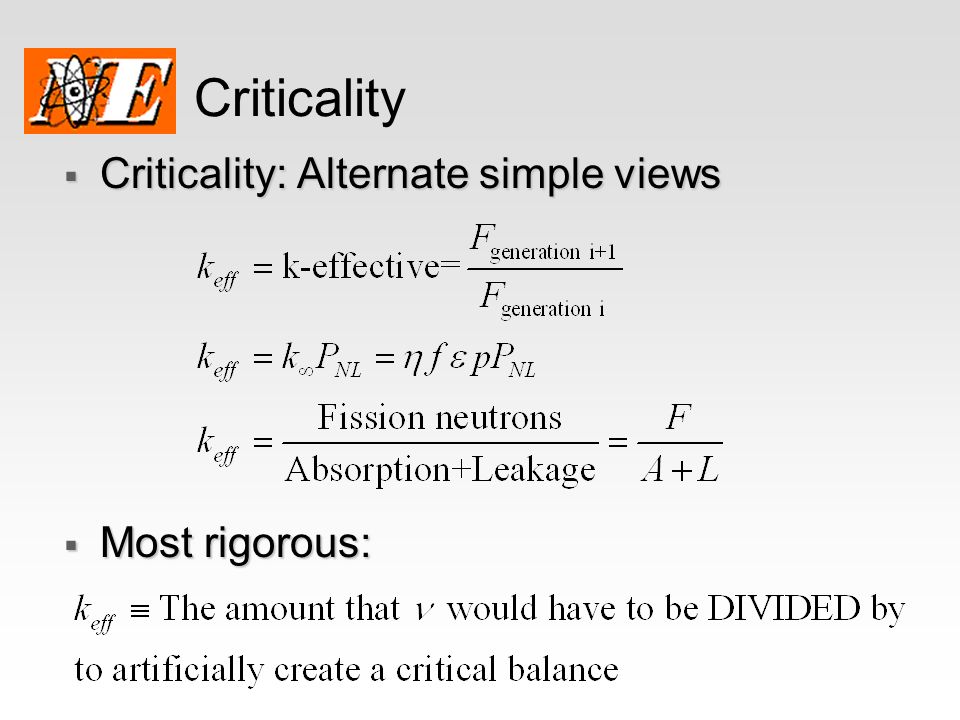 NE Criticality

▪ Criticality: Alternate simple views

$k_{eff} = \text{k-effective} = \frac{F_{\text{generation i+1}}}{F_{\text{generation i}}}$

$k_{eff} = k_{\infty} P_{NL} = \eta f \varepsilon p P_{NL}$

$k_{eff} = \frac{\text{Fission neutrons}}{\text{Absorption+Leakage}} = \frac{F}{A+L}$

▪ Most rigorous:

$k_{eff} \equiv$ The amount that $\nu$ would have to be DIVIDED by to artificially create a critical balance